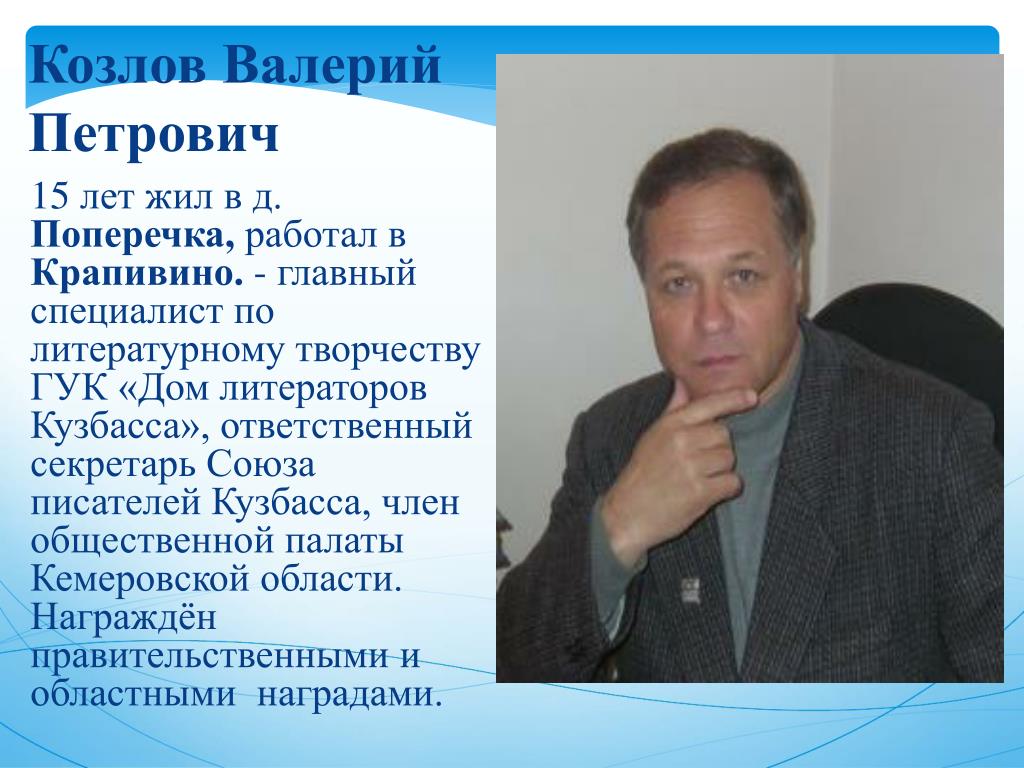 Козлов Валерий Петрович

15 лет жил в д. Поперечка, работал в Крапивино. - главный специалист по литературному творчеству ГУК «Дом литераторов Кузбасса», ответственный секретарь Союза писателей Кузбасса, член общественной палаты Кемеровской области. Награждён правительственными и областными наградами.